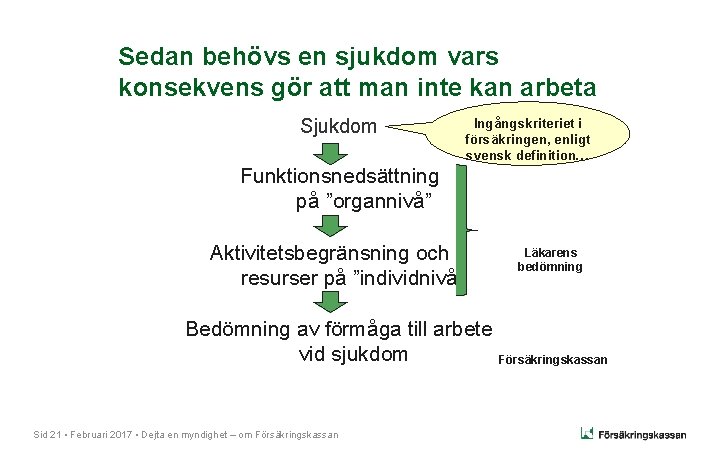 Sedan behövs en sjukdom vars konsekvens gör att man inte kan arbeta

Sjukdom

Ingångskriteriet i försäkringen, enligt svensk definition…

Funktionsnedsättning på ”organnivå”

Aktivitetsbegränsning och resurser på ”individnivå

Läkarens bedömning

Bedömning av förmåga till arbete vid sjukdom

Försäkringskassan

Sid 21 • Februari 2017 • Dejta en myndighet – om Försäkringskassan

Försäkringskassan